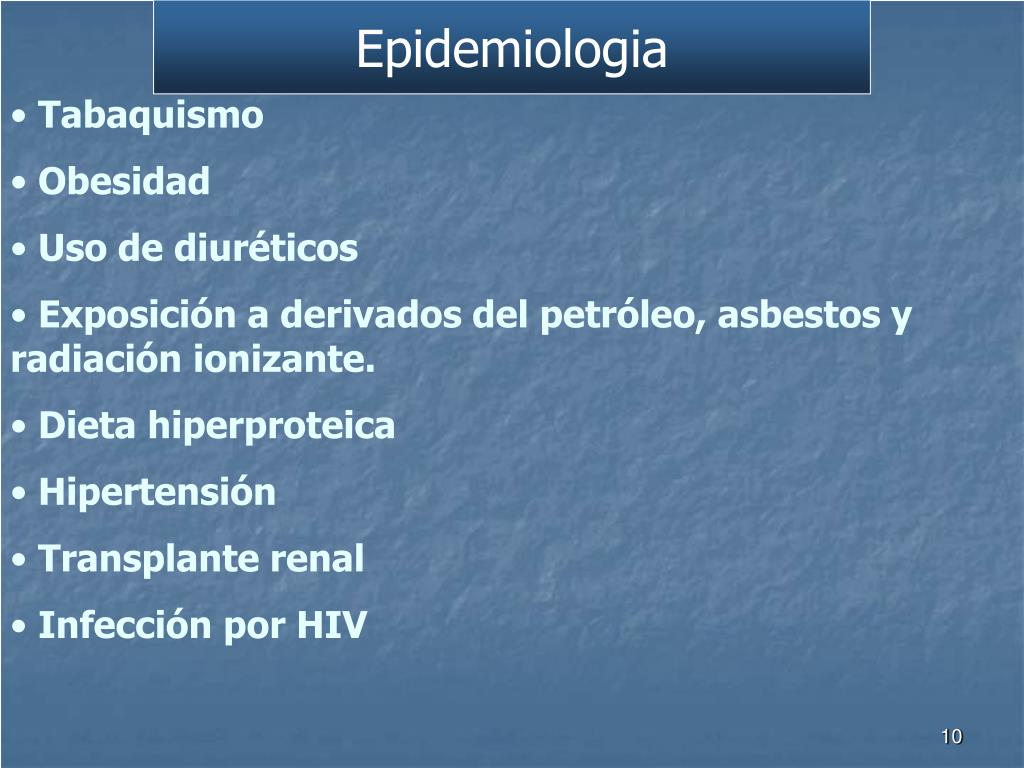 Epidemiologia

• Tabaquismo

• Obesidad

• Uso de diuréticos

• Exposición a derivados del petróleo, asbestos y radiación ionizante.

• Dieta hiperproteica

• Hipertensión

• Transplante renal

• Infección por HIV

10